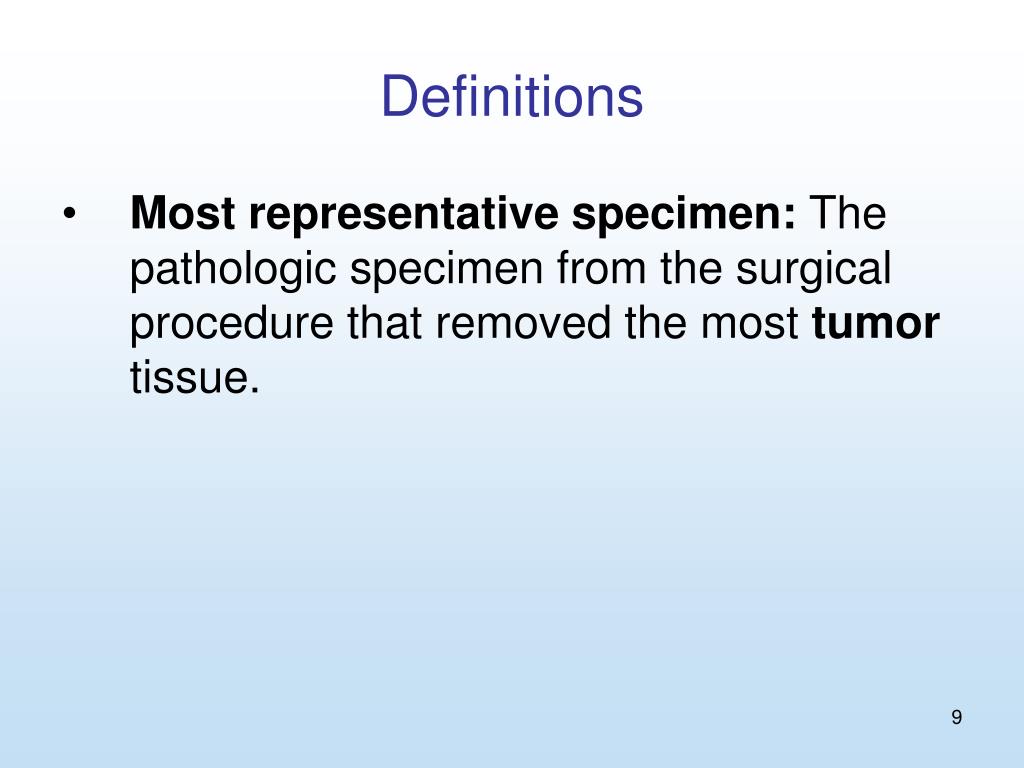 Definitions

• Most representative specimen: The pathologic specimen from the surgical procedure that removed the most tumor tissue.

9